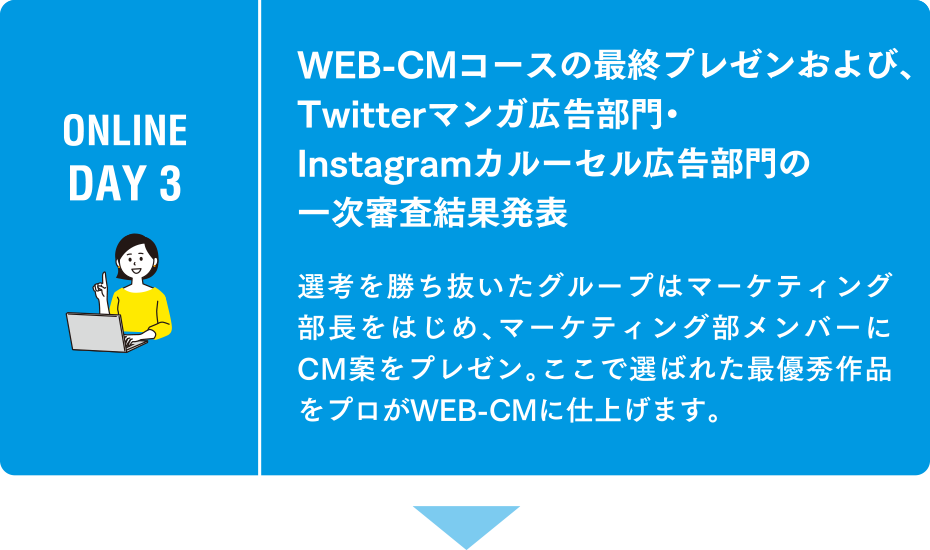 ONLINE
DAY 3

WEB-CMコースの最終プレゼンおよび、Twitterマンガ広告部門・Instagramカルーセル広告部門の一次審査結果発表

選考を勝ち抜いたグループはマーケティング部長をはじめ、マーケティング部メンバーにCM案をプレゼン。ここで選ばれた最優秀作品をプロがWEB-CMに仕上げます。